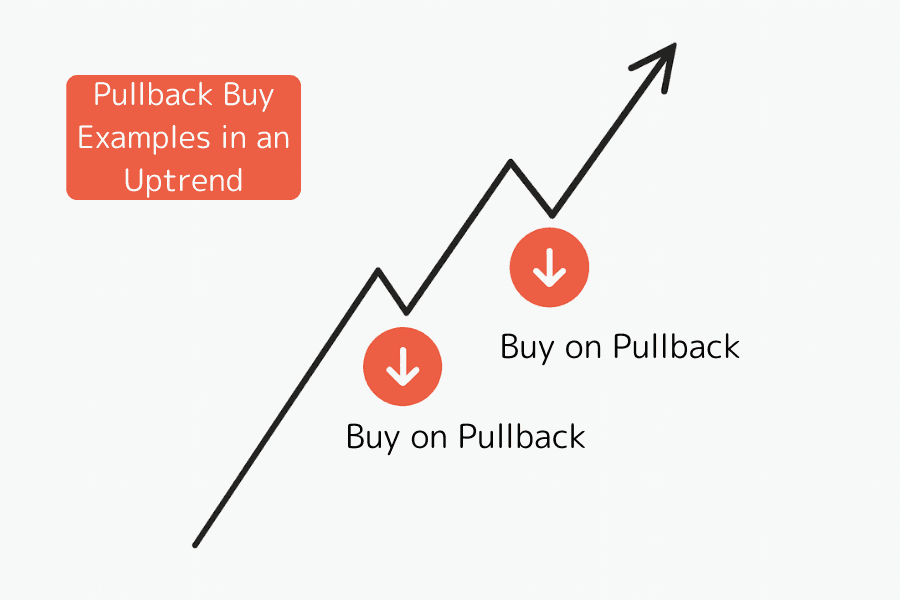 Pullback Buy Examples in an Uptrend

Buy on Pullback

Buy on Pullback